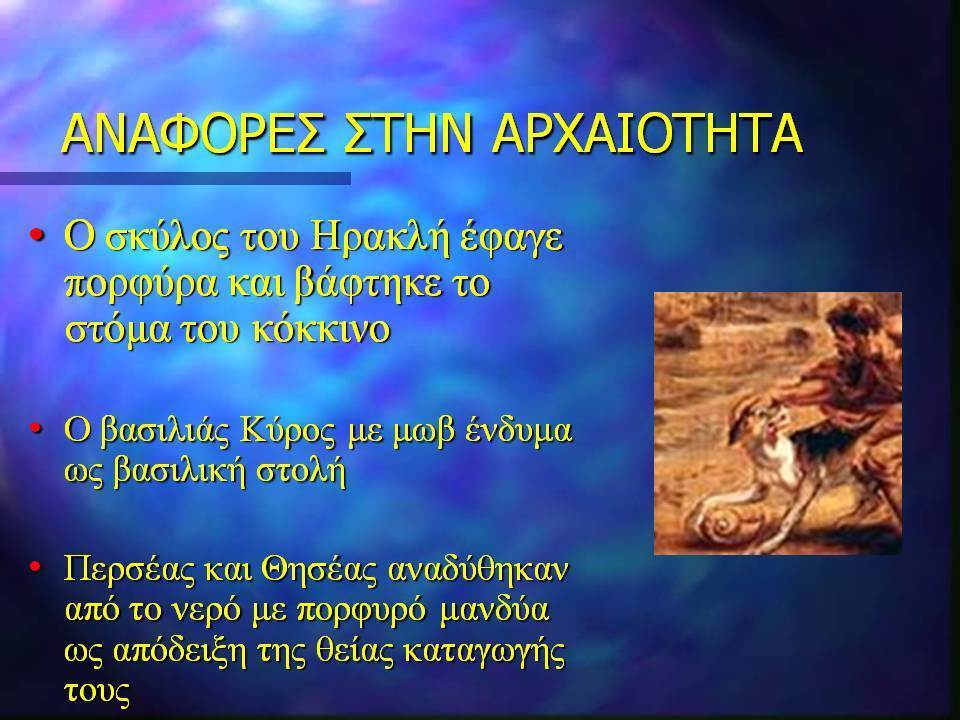 ΑΝΑΦΟΡΕΣ ΣΤΗΝ ΑΡΧΑΙΟΤΗΤΑ

• Ο σκύλος του Ηρακλή έφαγε πορφύρα και βάφτηκε το στόμα του κόκκινο

• Ο βασιλιάς Κύρος με μωβ ένδυμα ως βασιλική στολή

• Περσέας και Θησέας αναδύθηκαν από το νερό με πορφυρό μανδύα ως απόδειξη της θείας καταγωγής τους